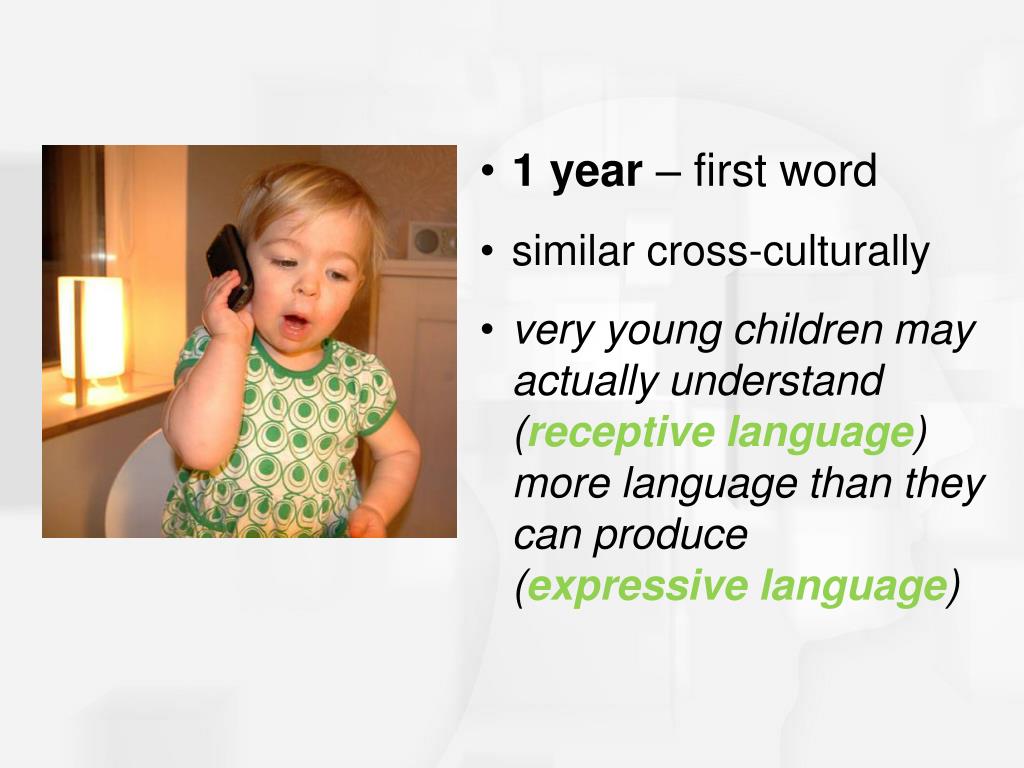 • 1 year – first word

• similar cross-culturally

• very young children may actually understand (receptive language) more language than they can produce (expressive language)